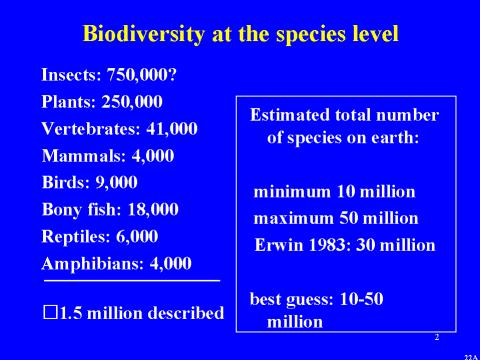 Biodiversity at the species level

Insects: 750,000?
Plants: 250,000
Vertebrates: 41,000
Mammals: 4,000
Birds: 9,000
Bony fish: 18,000
Reptiles: 6,000
Amphibians: 4,000

□1.5 million described

Estimated total number of species on earth:

minimum 10 million
maximum 50 million
Erwin 1983: 30 million

best guess: 10-50 million

2

22A